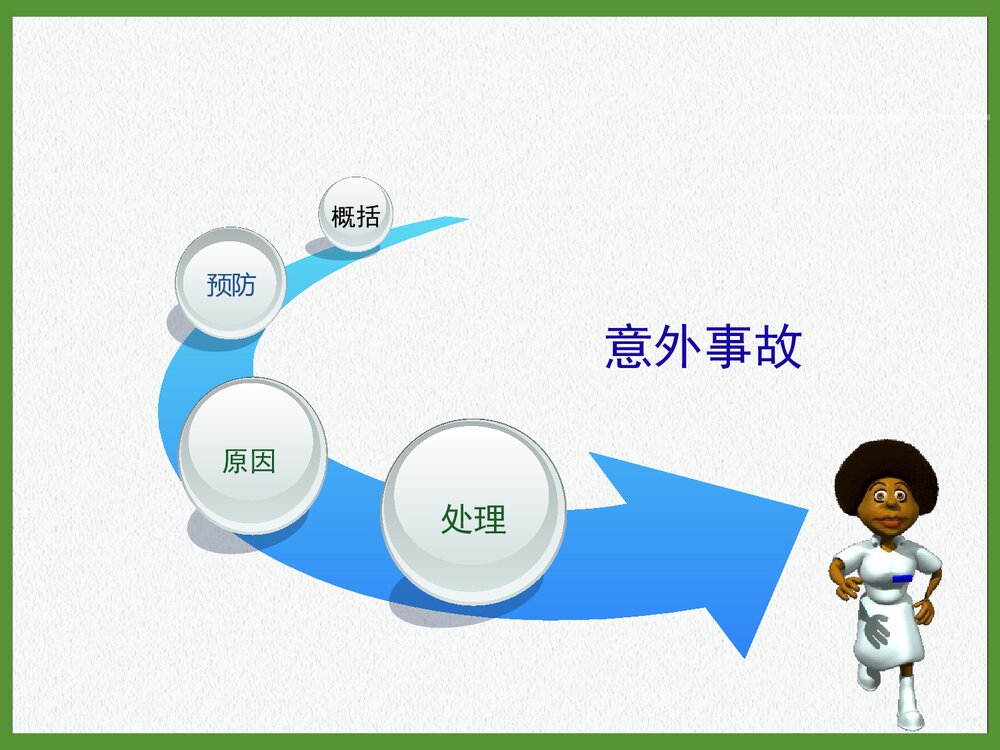 概括

预防

原因

处理

意外事故